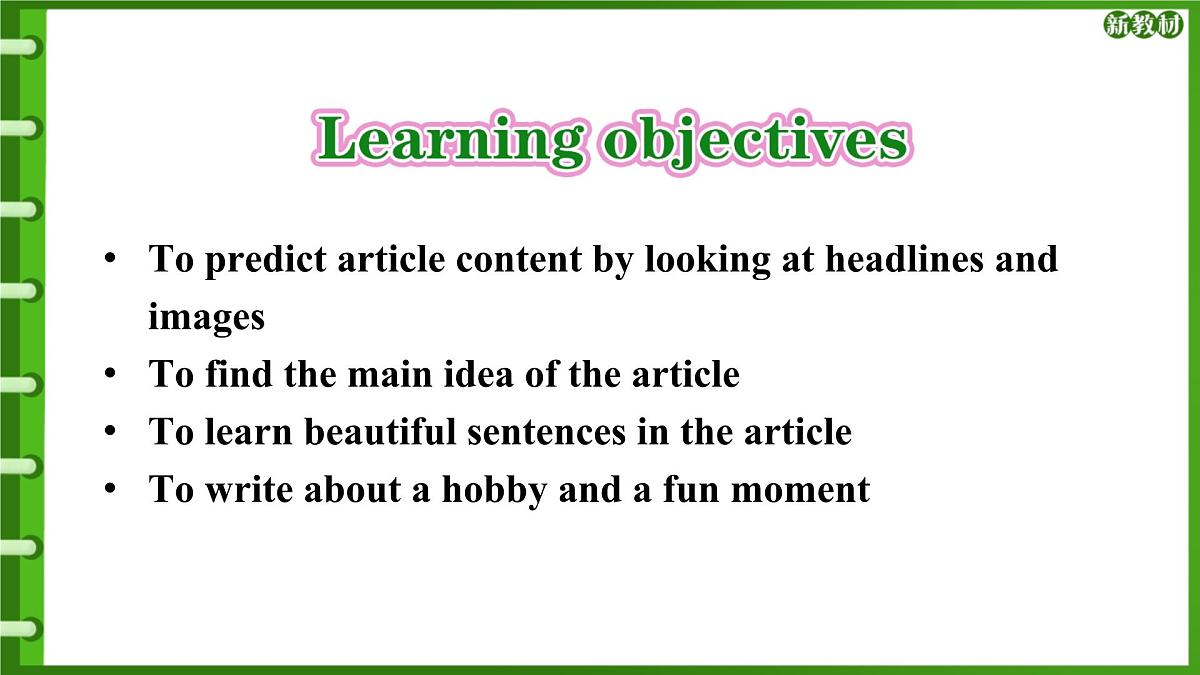 新教材

Learning objectives

• To predict article content by looking at headlines and images
• To find the main idea of the article
• To learn beautiful sentences in the article
• To write about a hobby and a fun moment